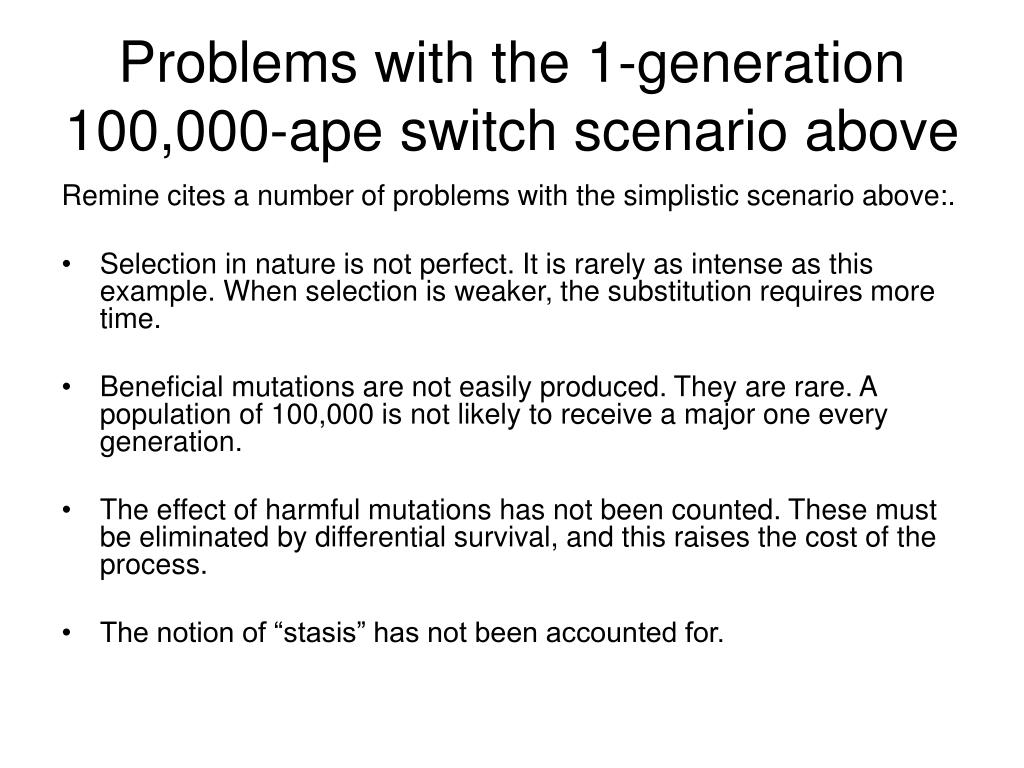 Problems with the 1-generation 100,000-ape switch scenario above

Remine cites a number of problems with the simplistic scenario above:.

• Selection in nature is not perfect. It is rarely as intense as this example. When selection is weaker, the substitution requires more time.

• Beneficial mutations are not easily produced. They are rare. A population of 100,000 is not likely to receive a major one every generation.

• The effect of harmful mutations has not been counted. These must be eliminated by differential survival, and this raises the cost of the process.

• The notion of “stasis” has not been accounted for.